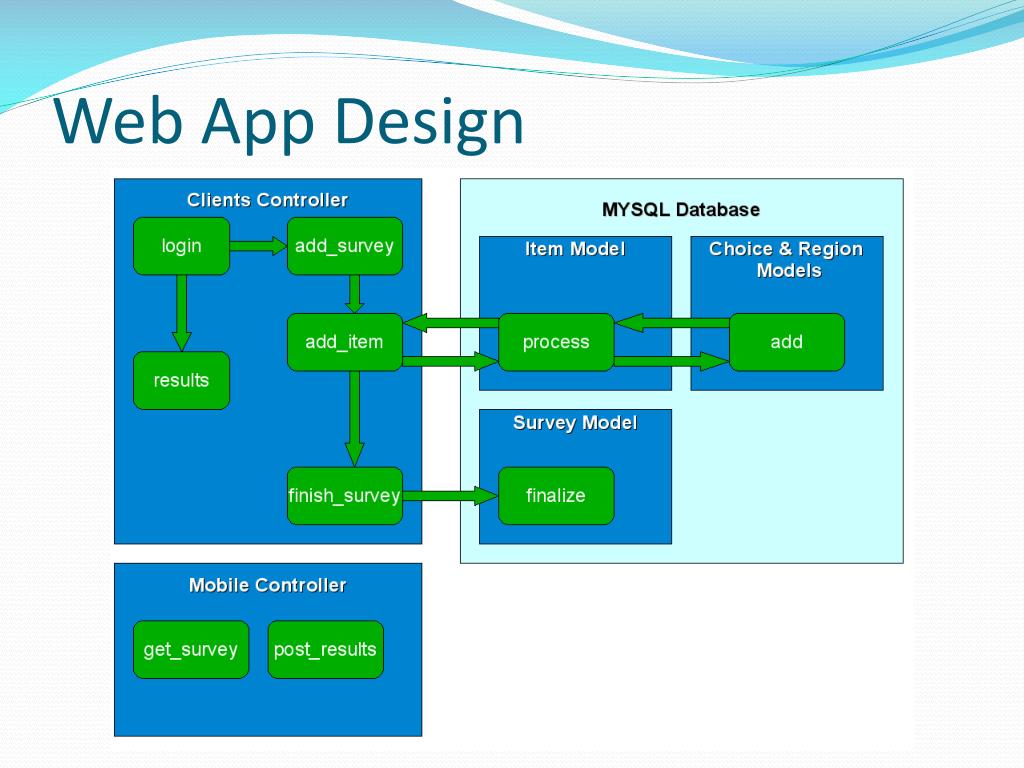 Web App Design

Clients Controller

login

add_survey

add_item

results

finish_survey

MYSQL Database

Item Model

process

Choice & Region Models

add

Survey Model

finalize

Mobile Controller

get_survey

post_results